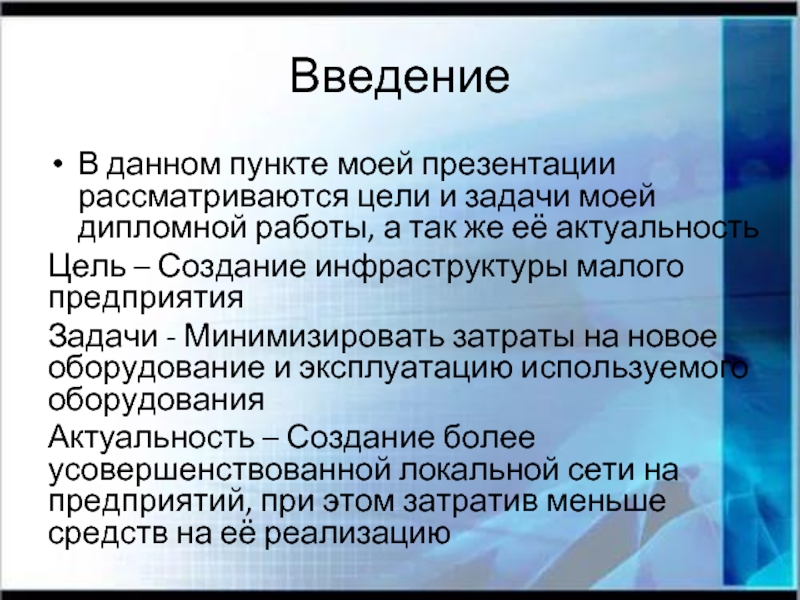 Введение

• В данном пункте моей презентации рассматриваются цели и задачи моей дипломной работы, а так же её актуальность

Цель – Создание инфраструктуры малого предприятия

Задачи - Минимизировать затраты на новое оборудование и эксплуатацию используемого оборудования

Актуальность – Создание более усовершенствованной локальной сети на предприятий, при этом затратив меньше средств на её реализацию